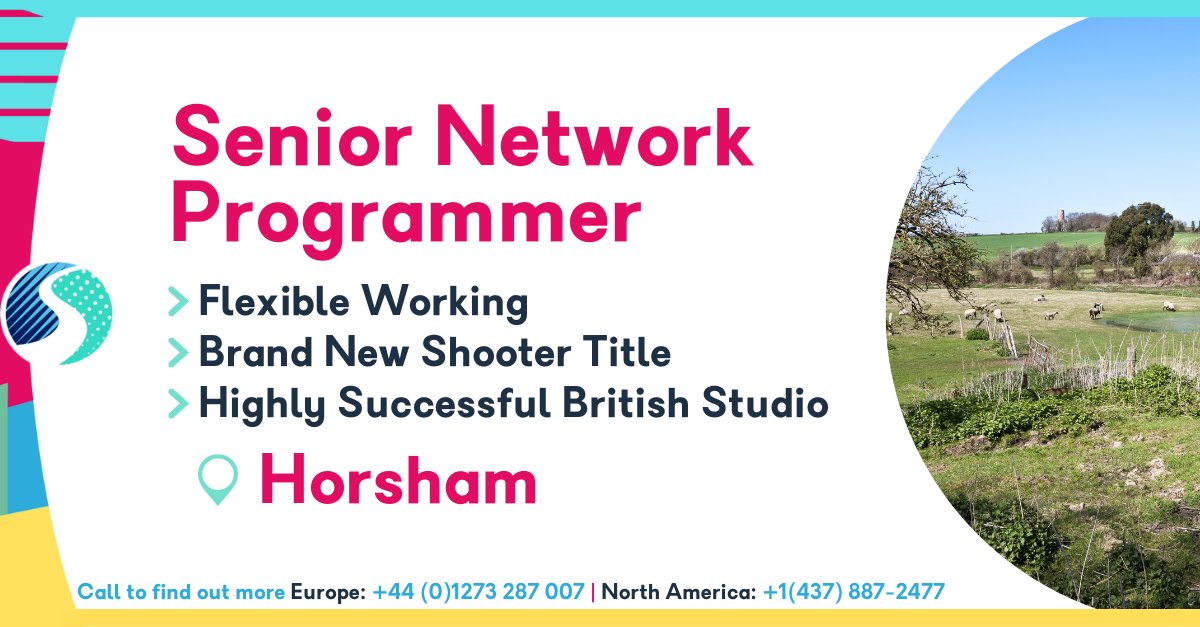 Senior Network Programmer

> Flexible Working
> Brand New Shooter Title
> Highly Successful British Studio

Horsham

Call to find out more Europe: +44 (0)1273 287 007 | North America: +1(437) 887-2477